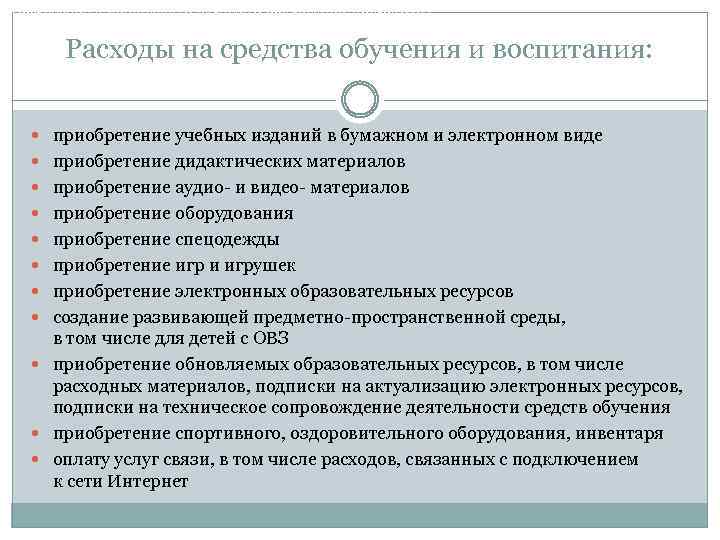 Расходы на средства обучения и воспитания:

- приобретение учебных изданий в бумажном и электронном виде
- приобретение дидактических материалов
- приобретение аудио- и видео- материалов
- приобретение оборудования
- приобретение спецодежды
- приобретение игр и игрушек
- приобретение электронных образовательных ресурсов
- создание развивающей предметно-пространственной среды, в том числе для детей с ОВЗ
- приобретение обновляемых образовательных ресурсов, в том числе расходных материалов, подписки на актуализацию электронных ресурсов, подписки на техническое сопровождение деятельности средств обучения
- приобретение спортивного, оздоровительного оборудования, инвентаря
- оплату услуг связи, в том числе расходов, связанных с подключением к сети Интернет